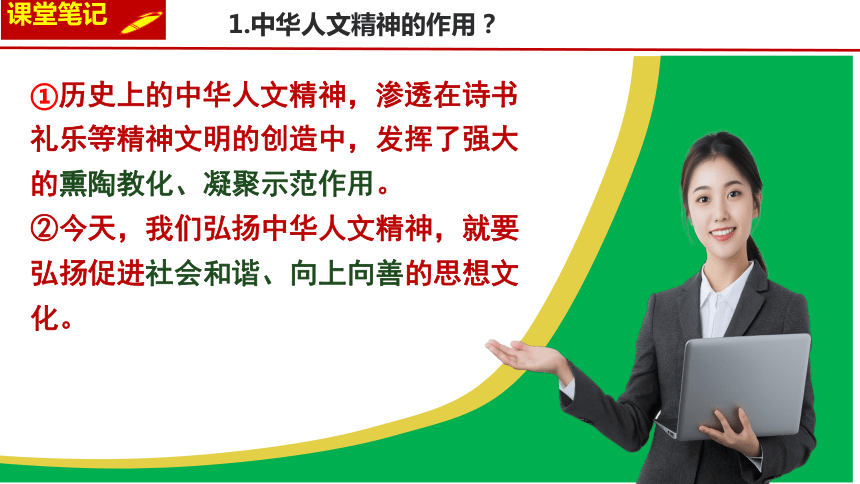 课堂笔记

1.中华人文精神的作用？

①历史上的中华人文精神，渗透在诗书礼乐等精神文明的创造中，发挥了强大的熏陶教化、凝聚示范作用。

②今天，我们弘扬中华人文精神，就要弘扬促进社会和谐、向上向善的思想文化。